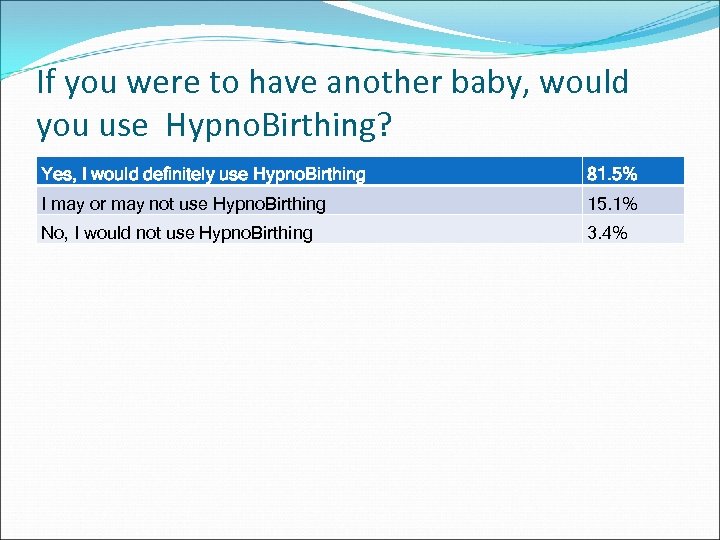 If you were to have another baby, would you use  HypnoBirthing?

| Yes, I would definitely use HypnoBirthing | 81.5% |
|---|---|
| I may or may not use HypnoBirthing | 15.1% |
| No, I would not use HypnoBirthing | 3.4% |